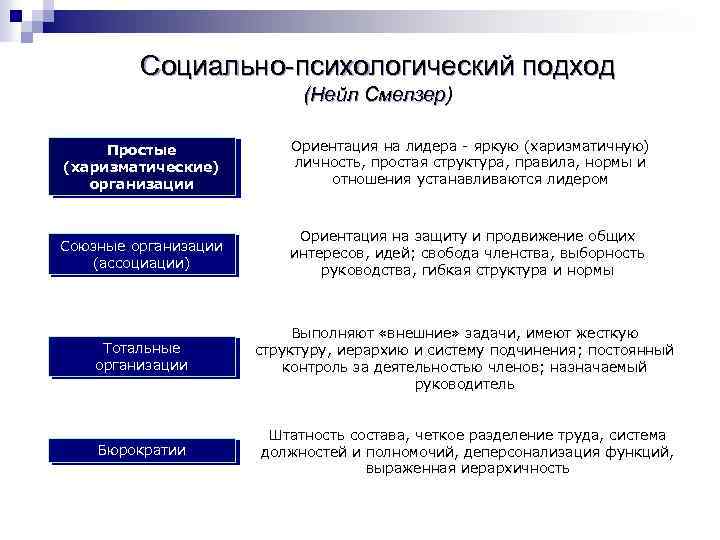 Социально-психологический подход
(Нейл Смелзер)

Простые (харизматические) организации

Ориентация на лидера - яркую (харизматичную) личность, простая структура, правила, нормы и отношения устанавливаются лидером

Союзные организации (ассоциации)

Ориентация на защиту и продвижение общих интересов, идей; свобода членства, выборность руководства, гибкая структура и нормы

Тотальные организации

Выполняют «внешние» задачи, имеют жесткую структуру, иерархию и систему подчинения; постоянный контроль за деятельностью членов; назначаемый руководитель

Бюрократии

Штатность состава, четкое разделение труда, система должностей и полномочий, деперсонализация функций, выраженная иерархичность